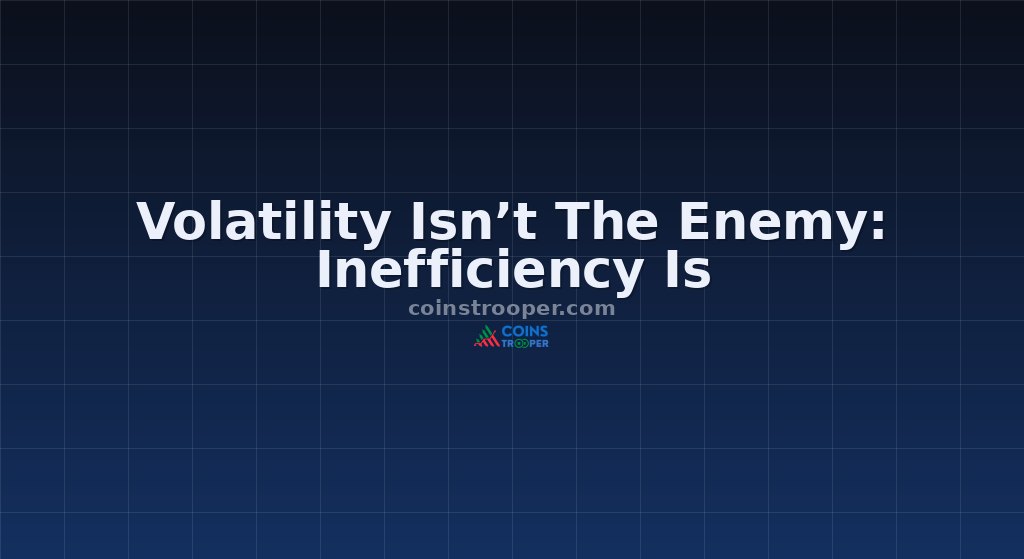 Volatility Isn’t The Enemy: Inefficiency Is

coinstrooper.com

COINS TROOPER